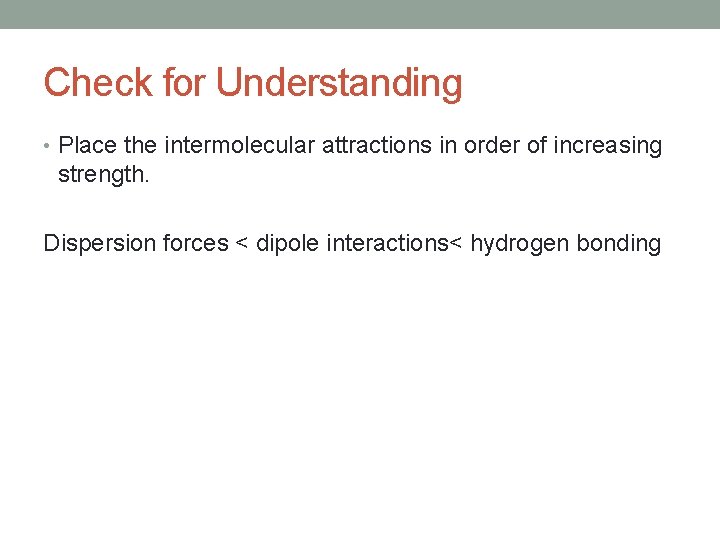 Check for Understanding

• Place the intermolecular attractions in order of increasing strength.

Dispersion forces < dipole interactions< hydrogen bonding